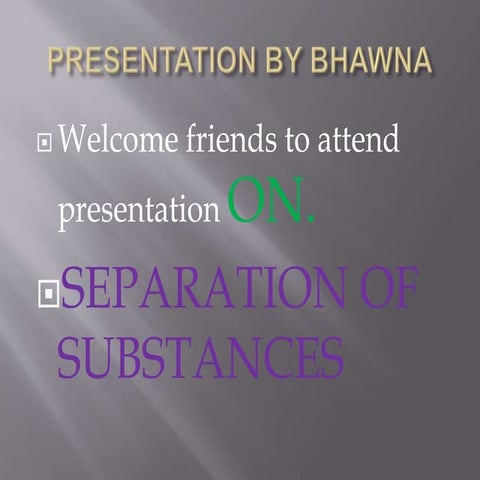 PRESENTATION BY BHAWNA

Welcome friends to attend presentation ON.

SEPARATION OF SUBSTANCES